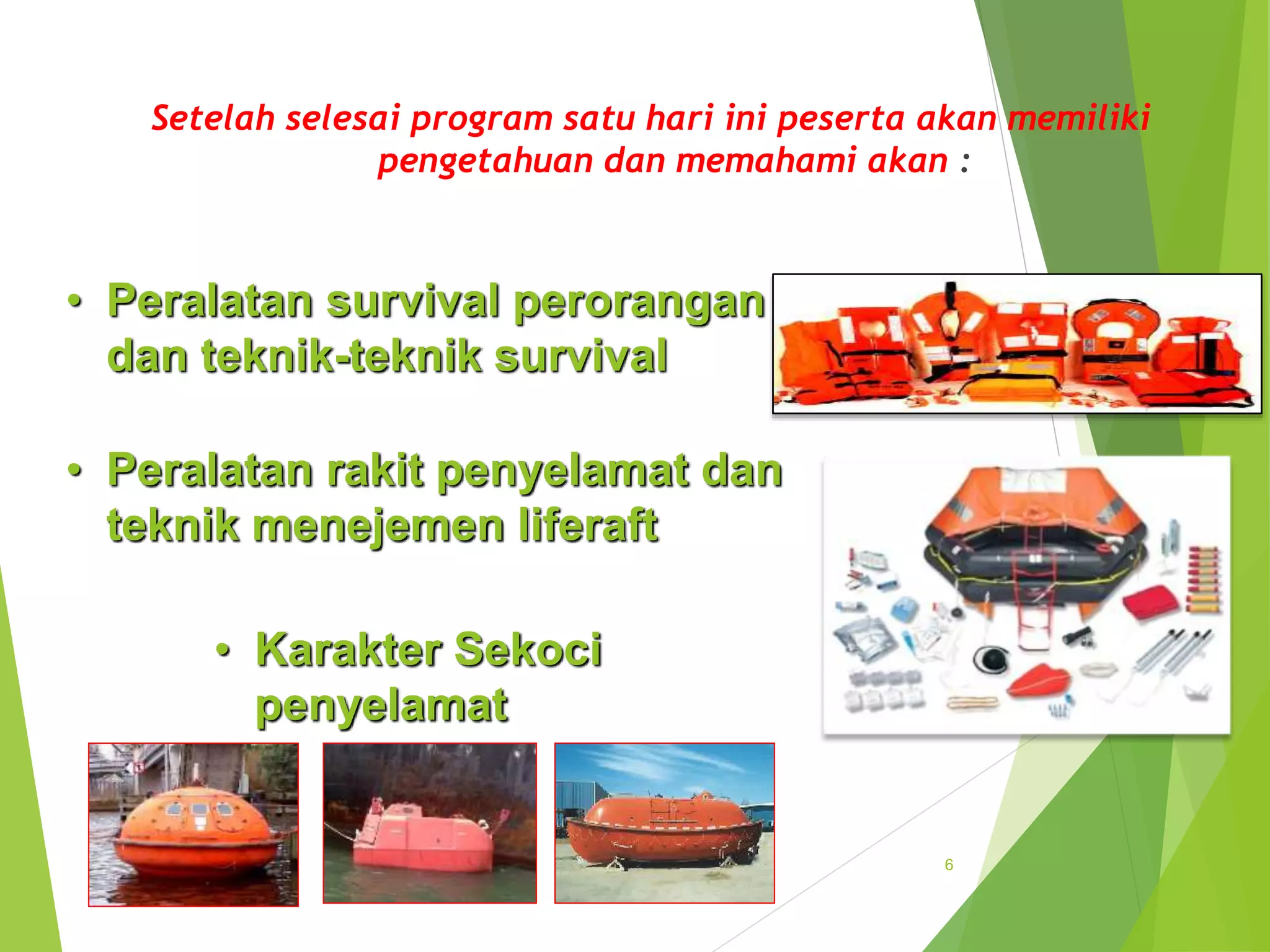 Setelah selesai program satu hari ini peserta akan memiliki pengetahuan dan memahami akan :

• Peralatan survival perorangan dan teknik-teknik survival

• Peralatan rakit penyelamat dan teknik menejemen liferaft

• Karakter Sekoci penyelamat

6